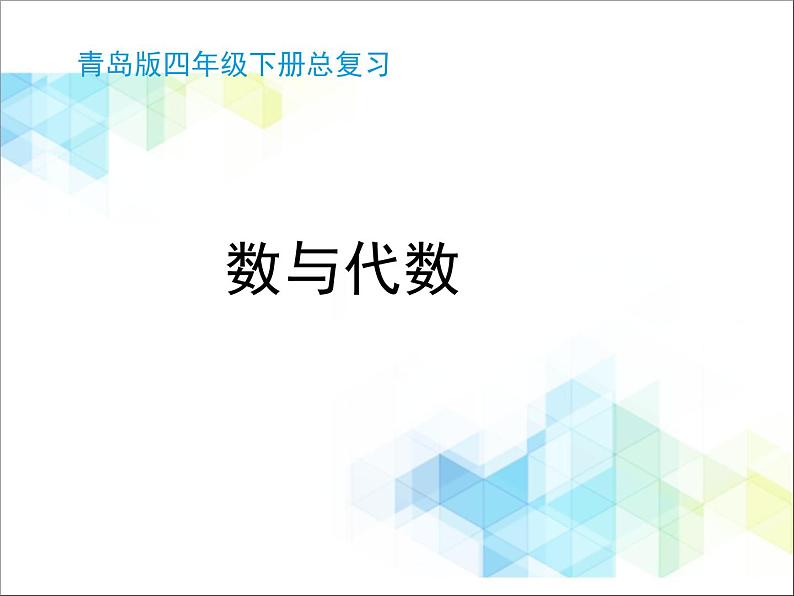 青岛版四年级下册总复习

数与代数